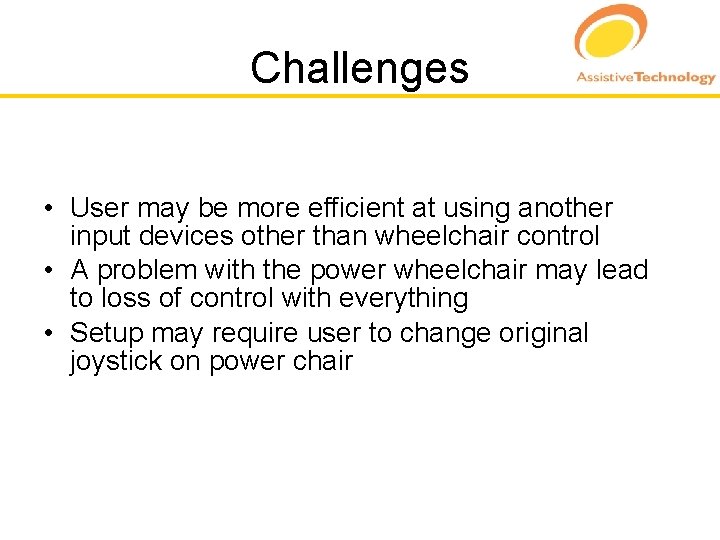 Challenges

AssistiveTechnology

• User may be more efficient at using another input devices other than wheelchair control
• A problem with the power wheelchair may lead to loss of control with everything
• Setup may require user to change original joystick on power chair